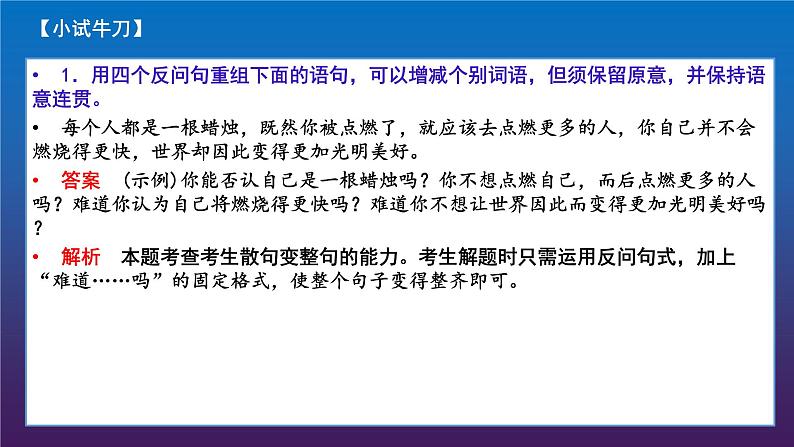 【小试牛刀】

• 1．用四个反问句重组下面的语句，可以增减个别词语，但须保留原意，并保持语意连贯。

• 每个人都是一根蜡烛，既然你被点燃了，就应该去点燃更多的人，你自己并不会燃烧得更快，世界却因此变得更加光明美好。

• 答案 (示例)你能否认自己是一根蜡烛吗？你不想点燃自己，而后点燃更多的人吗？难道你认为自己将燃烧得更快吗？难道你不想让世界因此而变得更加光明美好吗？

• 解析 本题考查考生散句变整句的能力。考生解题时只需运用反问句式，加上“难道……吗”的固定格式，使整个句子变得整齐即可。